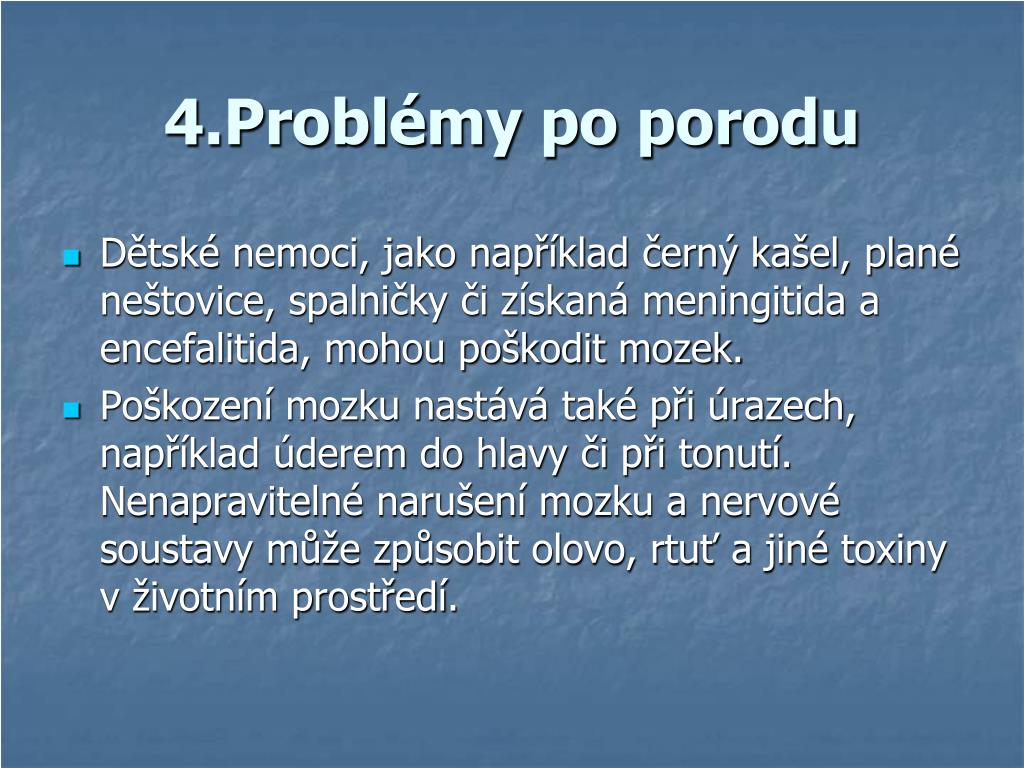 4.Problémy po porodu

Dětské nemoci, jako například černý kašel, plané neštovice, spalničky či získaná meningitida a encefalitida, mohou poškodit mozek.

Poškození mozku nastává také při úrazech, například úderem do hlavy či při tonutí. Nenapravitelné narušení mozku a nervové soustavy může způsobit olovo, rtuť a jiné toxiny v životním prostředí.